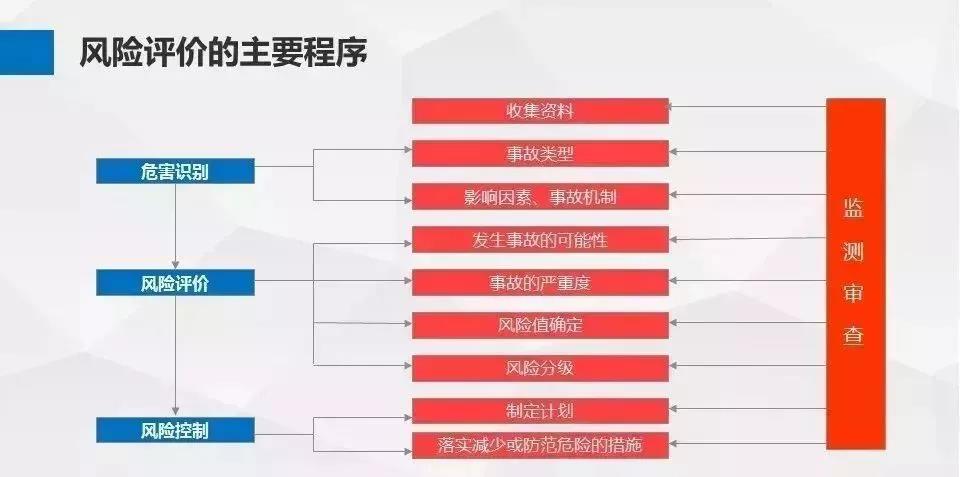 风险评价的主要程序

危害识别

风险评价

风险控制

收集资料

事故类型

影响因素、事故机制

发生事故的可能性

事故的严重度

风险值确定

风险分级

制定计划

落实减少或防范危险的措施

监测审查